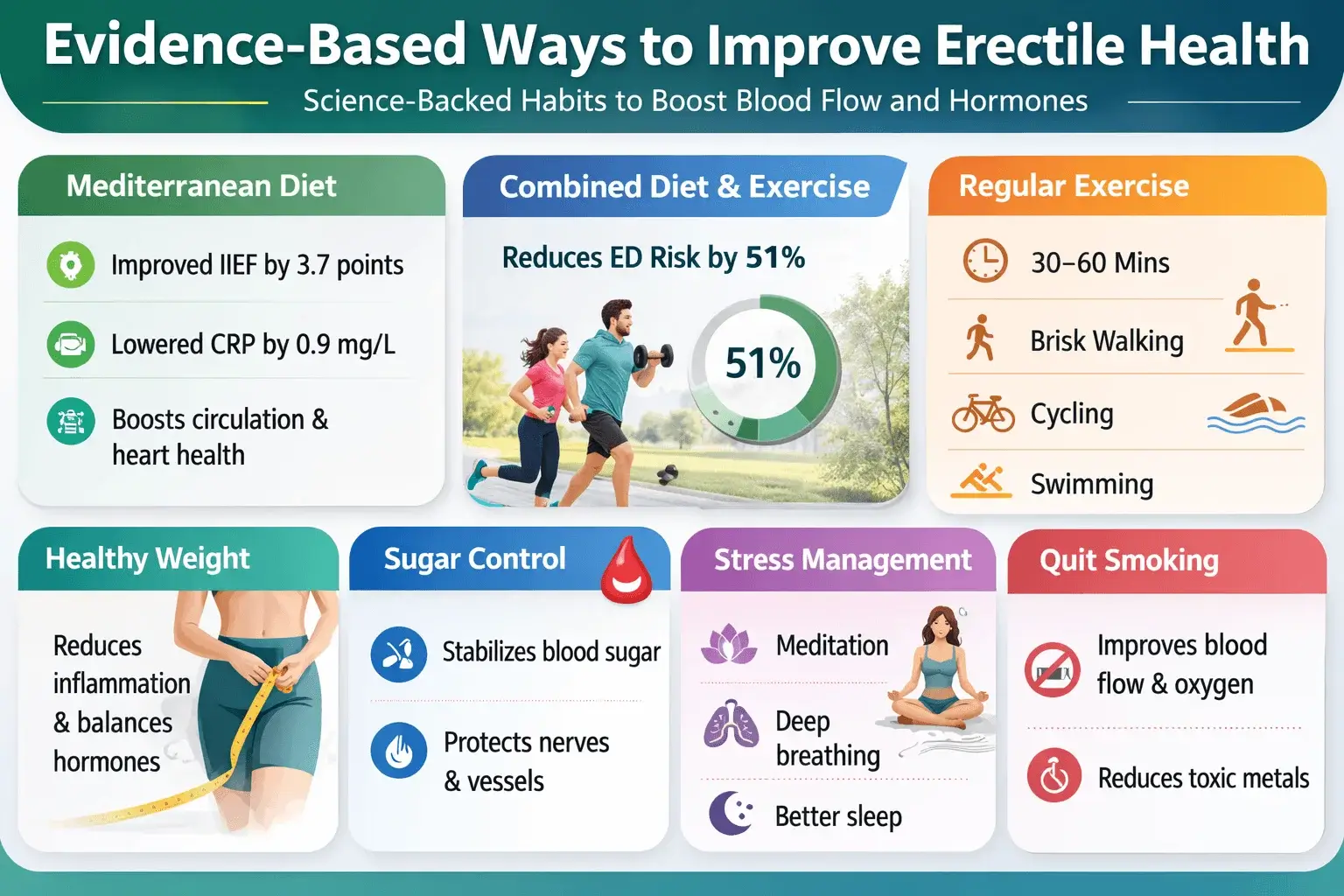 Evidence-Based Ways to Improve Erectile Health

Science-Backed Habits to Boost Blood Flow and Hormones

Mediterranean Diet

Improved IIEF by 3.7 points

Lowered CRP by 0.9 mg/L

Boosts circulation & heart health

Combined Diet & Exercise

Reduces ED Risk by 51%

51%

Regular Exercise

30–60 Mins

Brisk Walking

Cycling

Swimming

Healthy Weight

Reduces inflammation & balances hormones

Sugar Control

Stabilizes blood sugar

Protects nerves & vessels

Stress Management

Meditation

Deep breathing

Better sleep

Quit Smoking

Improves blood flow & oxygen

Reduces toxic metals